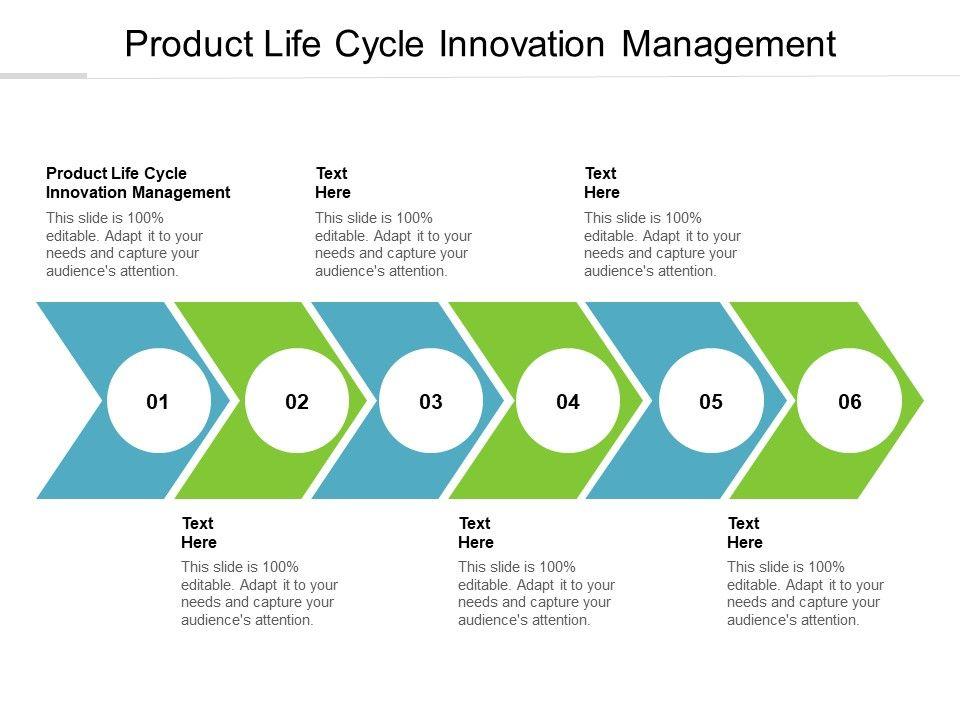 Product Life Cycle Innovation Management

Product Life Cycle Innovation Management
This slide is 100% editable. Adapt it to your needs and capture your audience's attention.

Text Here
This slide is 100% editable. Adapt it to your needs and capture your audience's attention.

Text Here
This slide is 100% editable. Adapt it to your needs and capture your audience's attention.

01

02

03

04

05

06

Text Here
This slide is 100% editable. Adapt it to your needs and capture your audience's attention.

Text Here
This slide is 100% editable. Adapt it to your needs and capture your audience's attention.

Text Here
This slide is 100% editable. Adapt it to your needs and capture your audience's attention.